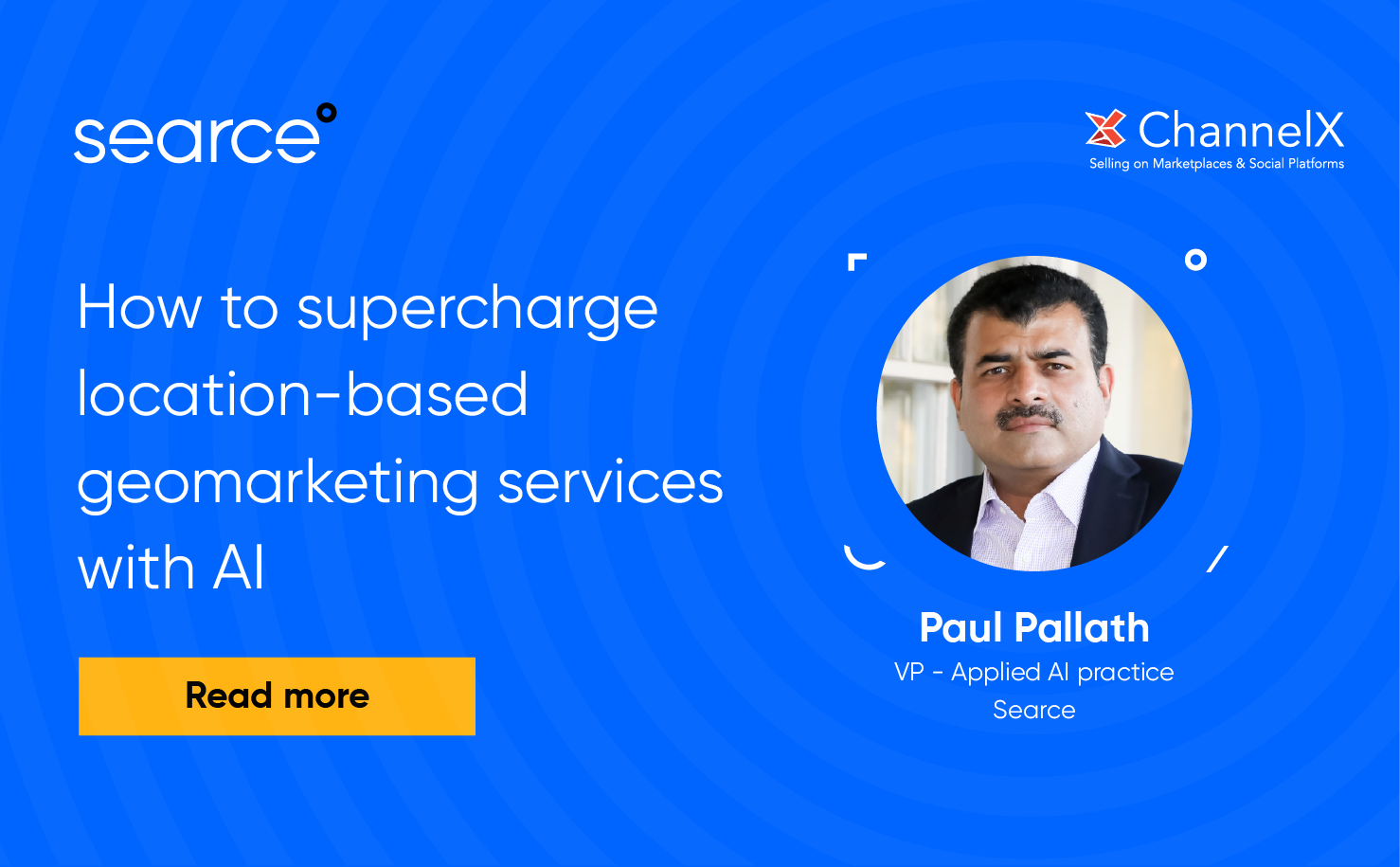 searce

ChannelX
Selling on Marketplaces & Social Platforms

How to supercharge location-based geomarketing services with AI

Read more

Paul Pallath
VP - Applied AI practice
Searce